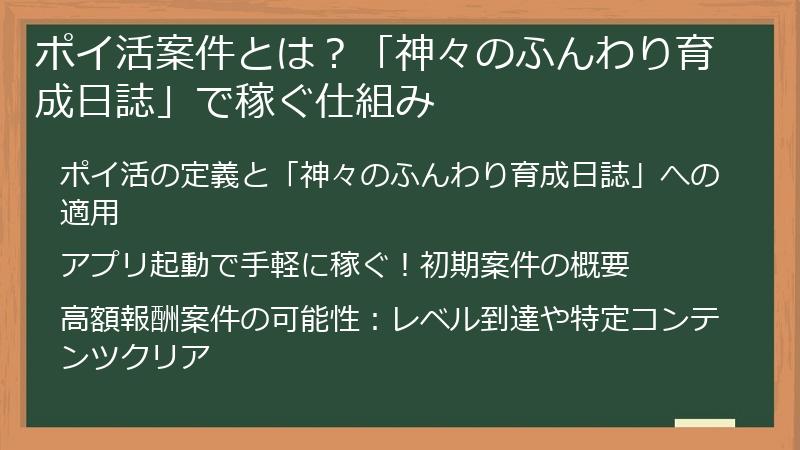 ポイ活案件とは？「神々のふんわり育成日誌」で稼ぐ仕組み

ポイ活の定義と「神々のふんわり育成日誌」への適用

アプリ起動で手軽に稼ぐ！初期案件の概要

高額報酬案件の可能性：レベル到達や特定コンテンツクリア